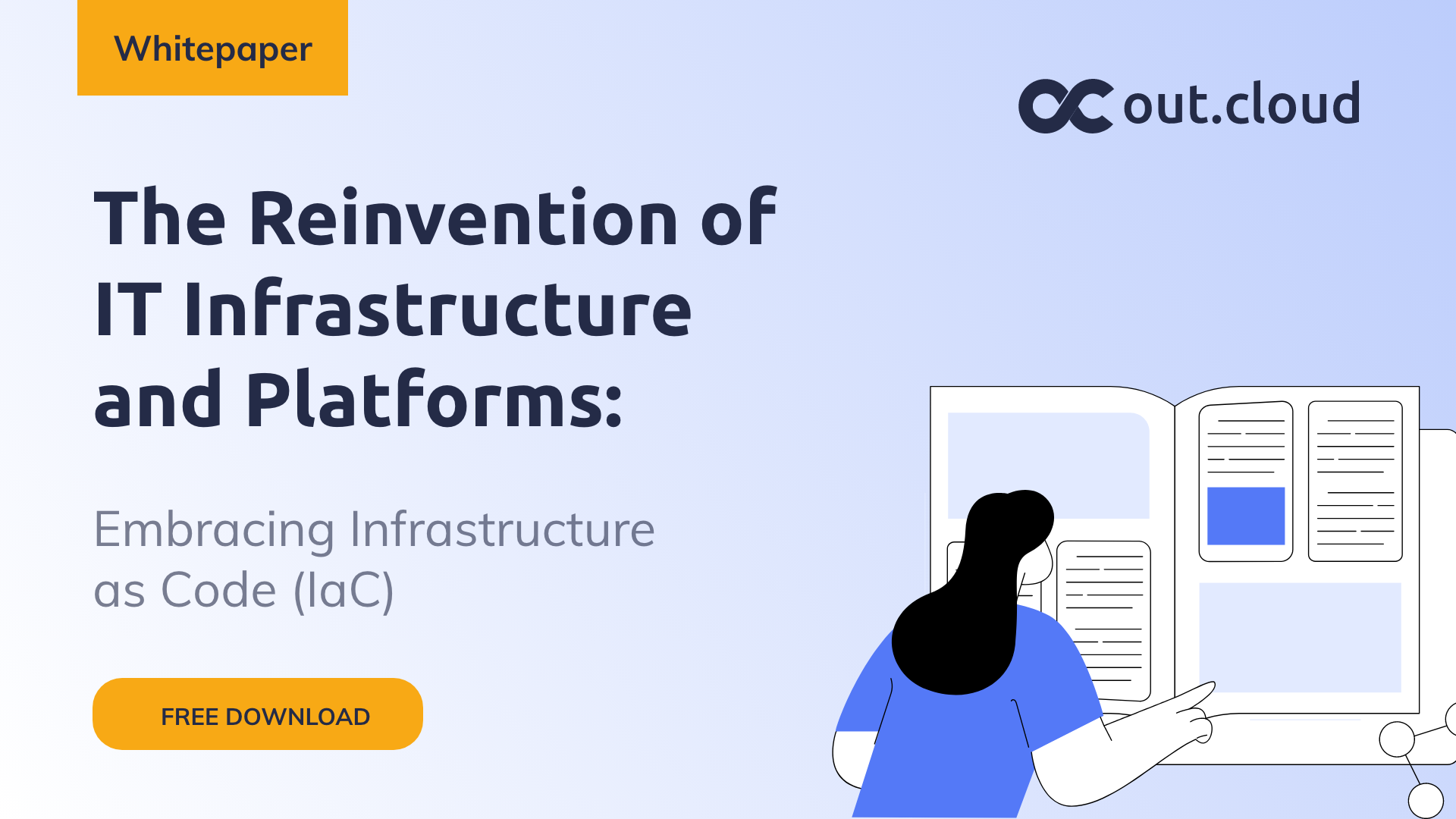 Whitepaper

out.cloud

The Reinvention of IT Infrastructure and Platforms:

Embracing Infrastructure as Code (IaC)

FREE DOWNLOAD